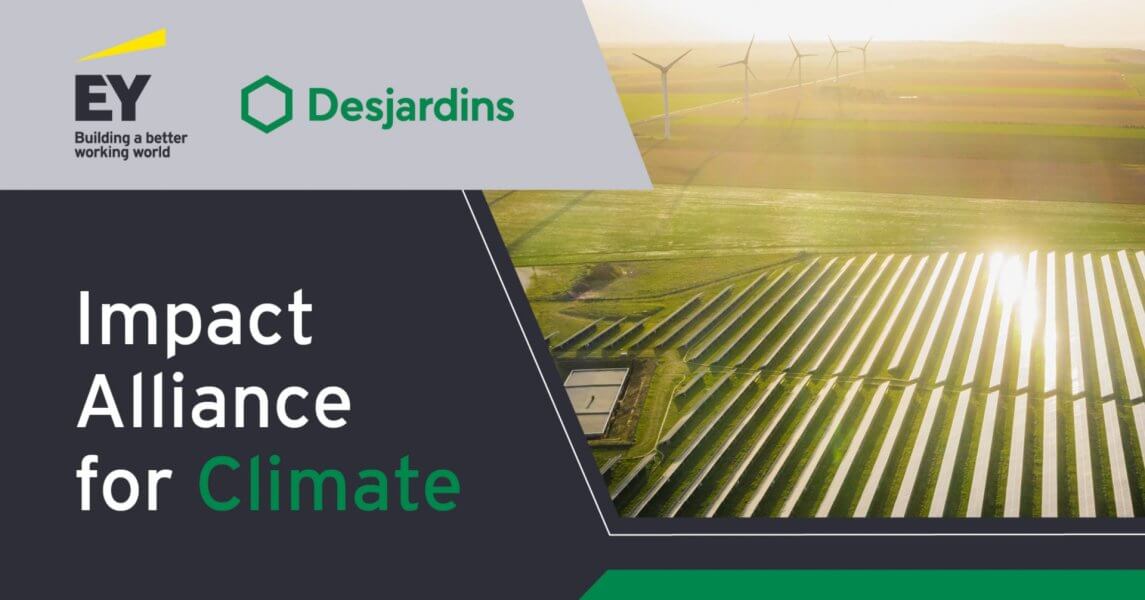 EY
Building a better working world

Desjardins

Impact Alliance for Climate